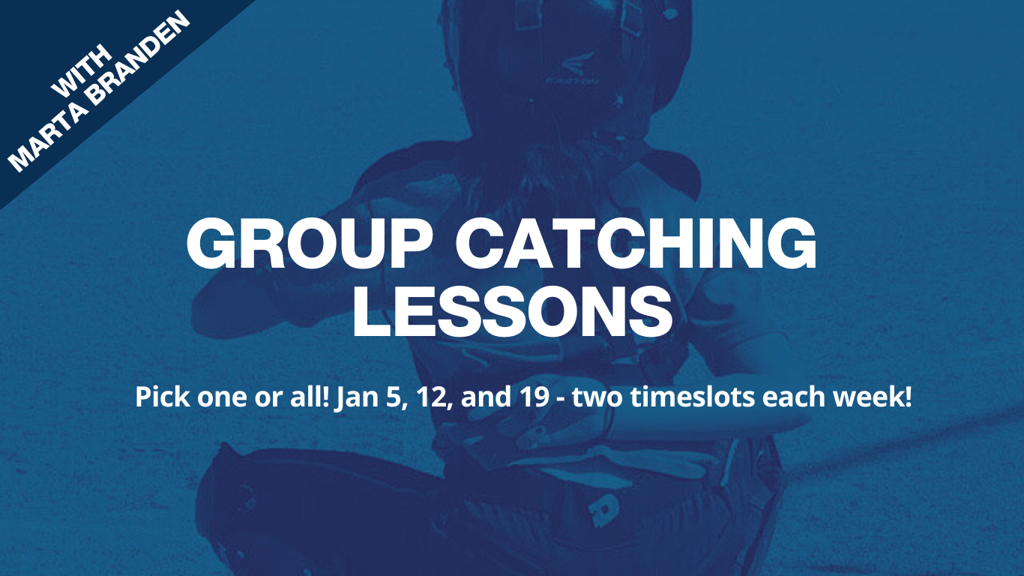 WITH
MARTA BRANDEN

GROUP CATCHING LESSONS

Pick one or all! Jan 5, 12, and 19 - two timeslots each week!